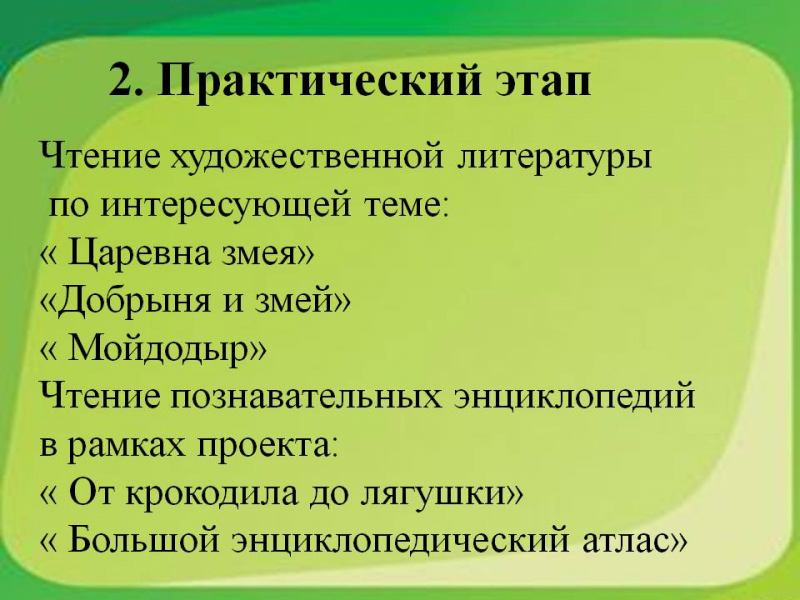 2. Практический этап

Чтение художественной литературы по интересующей теме:
« Царевна змея»
«Добрыня и змей»
« Мойдодыр»
Чтение познавательных энциклопедий в рамках проекта:
« От крокодила до лягушки»
« Большой энциклопедический атлас»